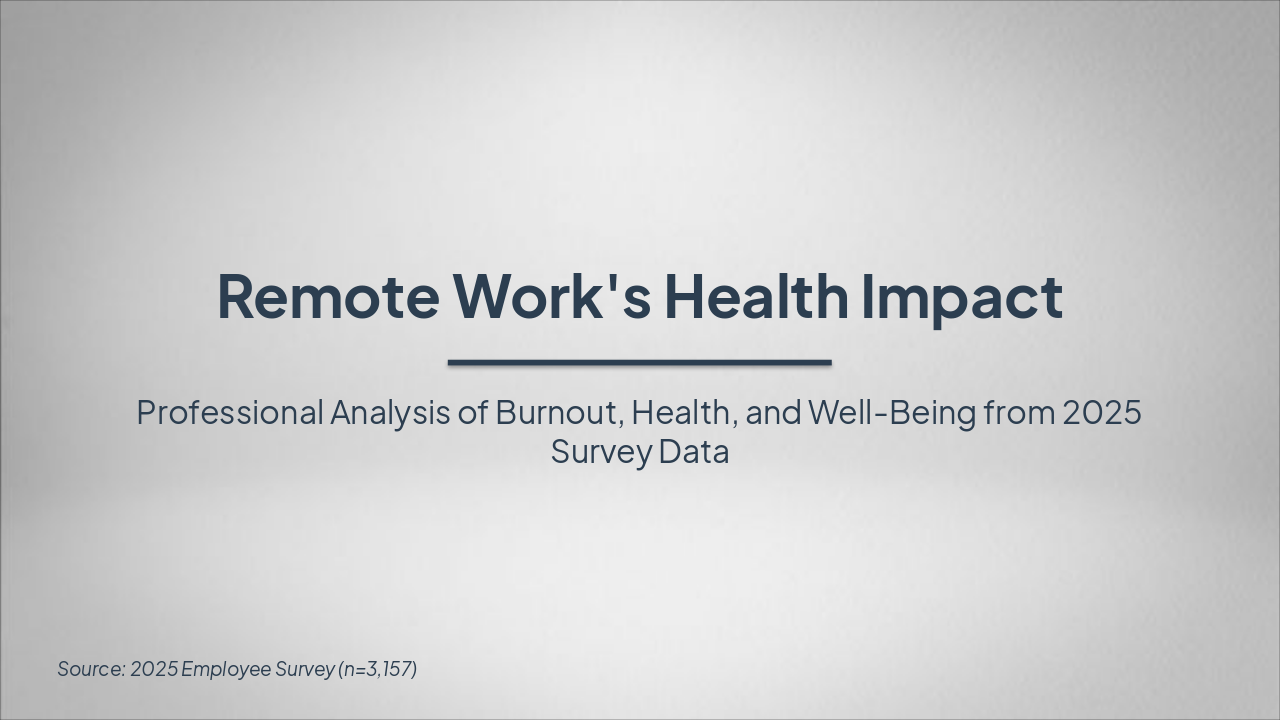 Remote Work's Health Impact

Professional Analysis of Burnout, Health, and Well-Being from 2025 Survey Data

Source: 2025 Employee Survey (n=3,157)